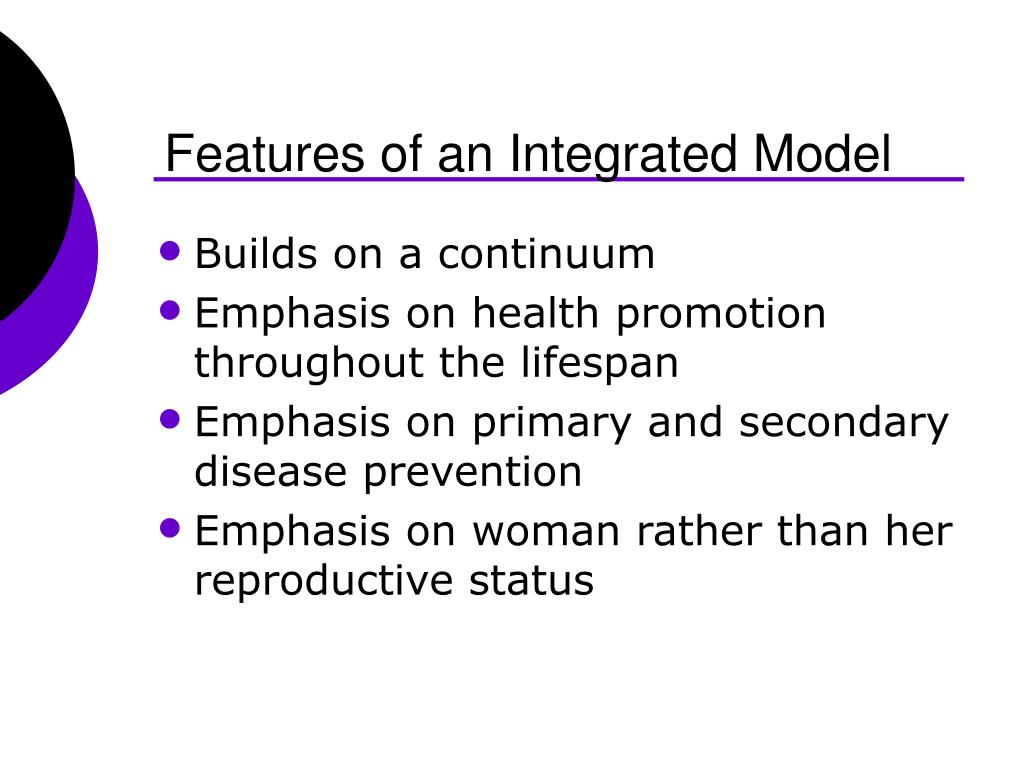 Features of an Integrated Model

- Builds on a continuum
- Emphasis on health promotion throughout the lifespan
- Emphasis on primary and secondary disease prevention
- Emphasis on woman rather than her reproductive status